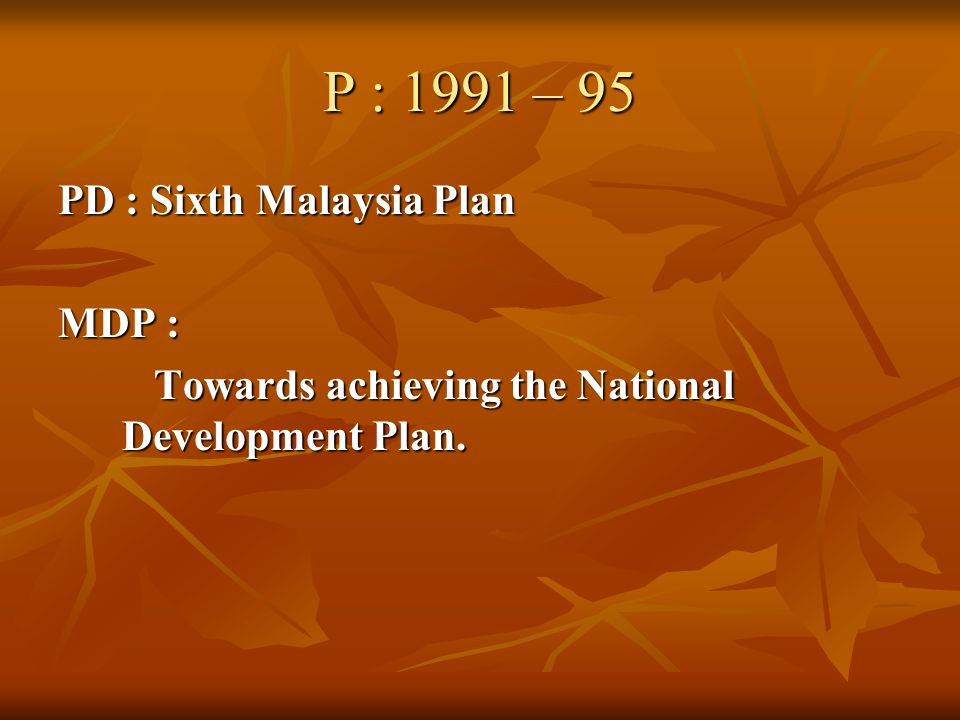 P : 1991 – 95

PD : Sixth Malaysia Plan

MDP :

Towards achieving the National Development Plan.